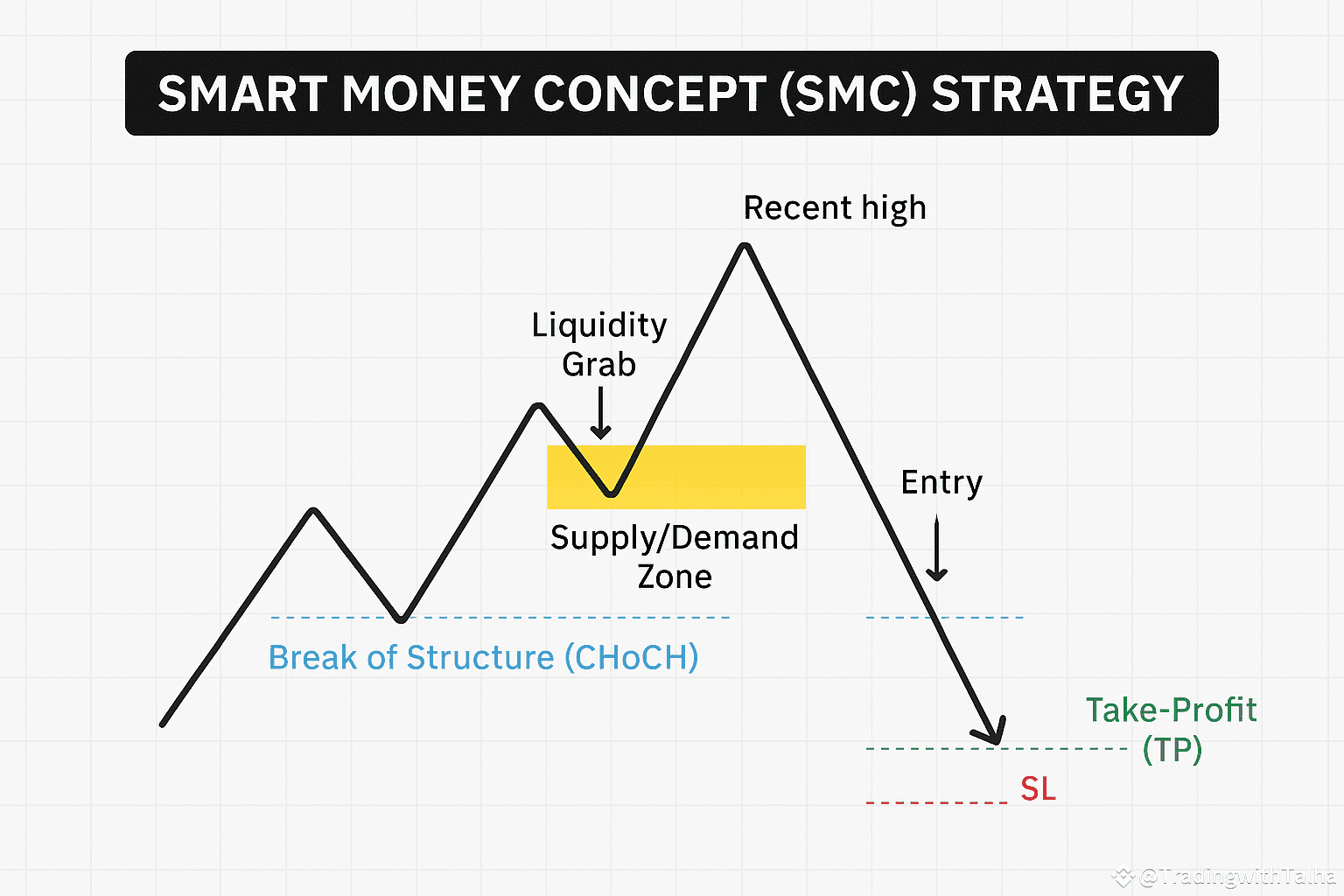 SMART MONEY CONCEPT (SMC) STRATEGY

Recent high

Liquidity Grab

Entry

Supply/Demand Zone

Break of Structure (CHoCH)

Take-Profit (TP)

SL

@TradingwithTalha